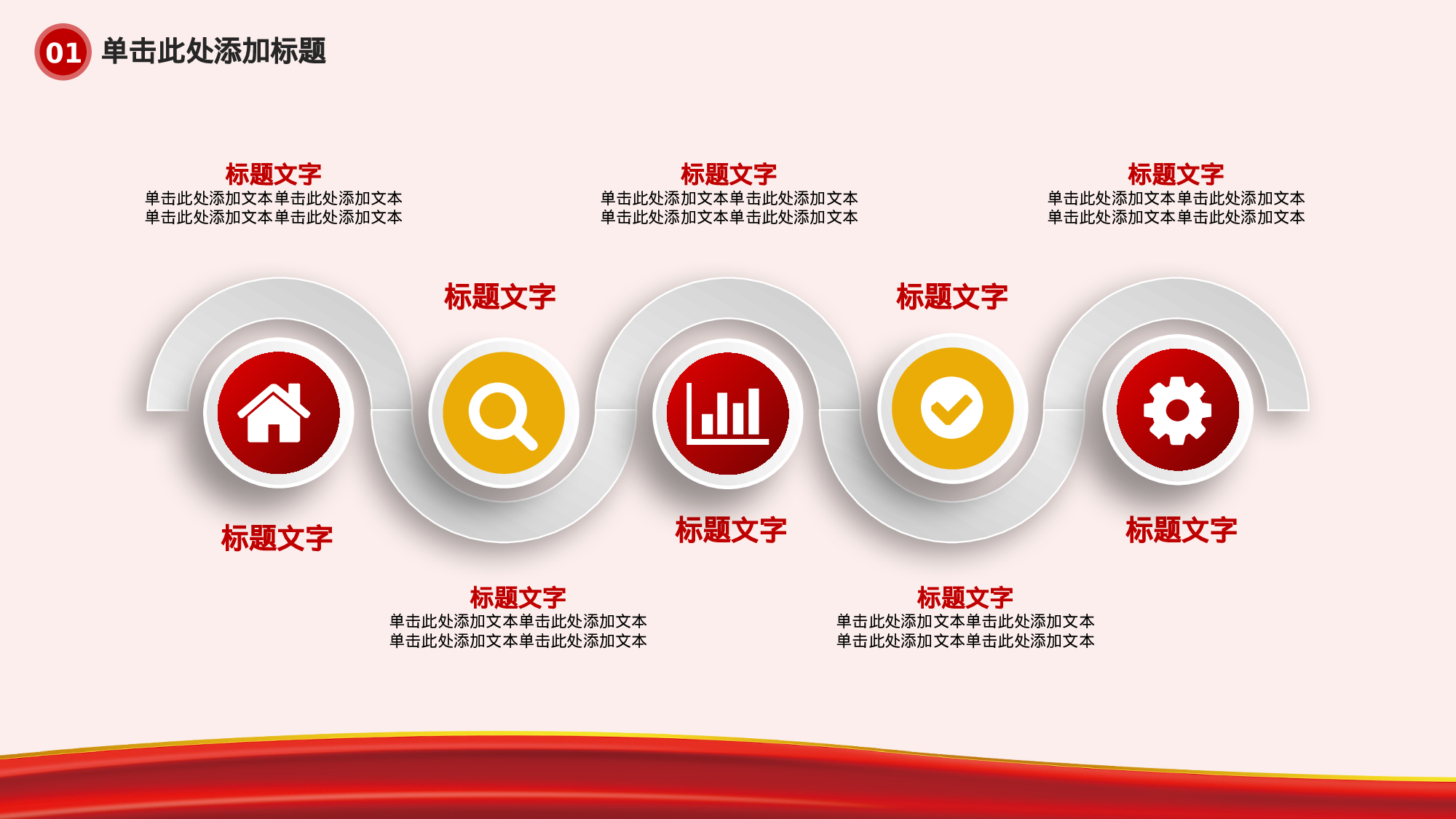 01 单击此处添加标题

标题文字
单击此处添加文本单击此处添加文本
单击此处添加文本单击此处添加文本

标题文字
单击此处添加文本单击此处添加文本
单击此处添加文本单击此处添加文本

标题文字
单击此处添加文本单击此处添加文本
单击此处添加文本单击此处添加文本

标题文字

标题文字

标题文字

标题文字

标题文字

标题文字
单击此处添加文本单击此处添加文本
单击此处添加文本单击此处添加文本

标题文字
单击此处添加文本单击此处添加文本
单击此处添加文本单击此处添加文本